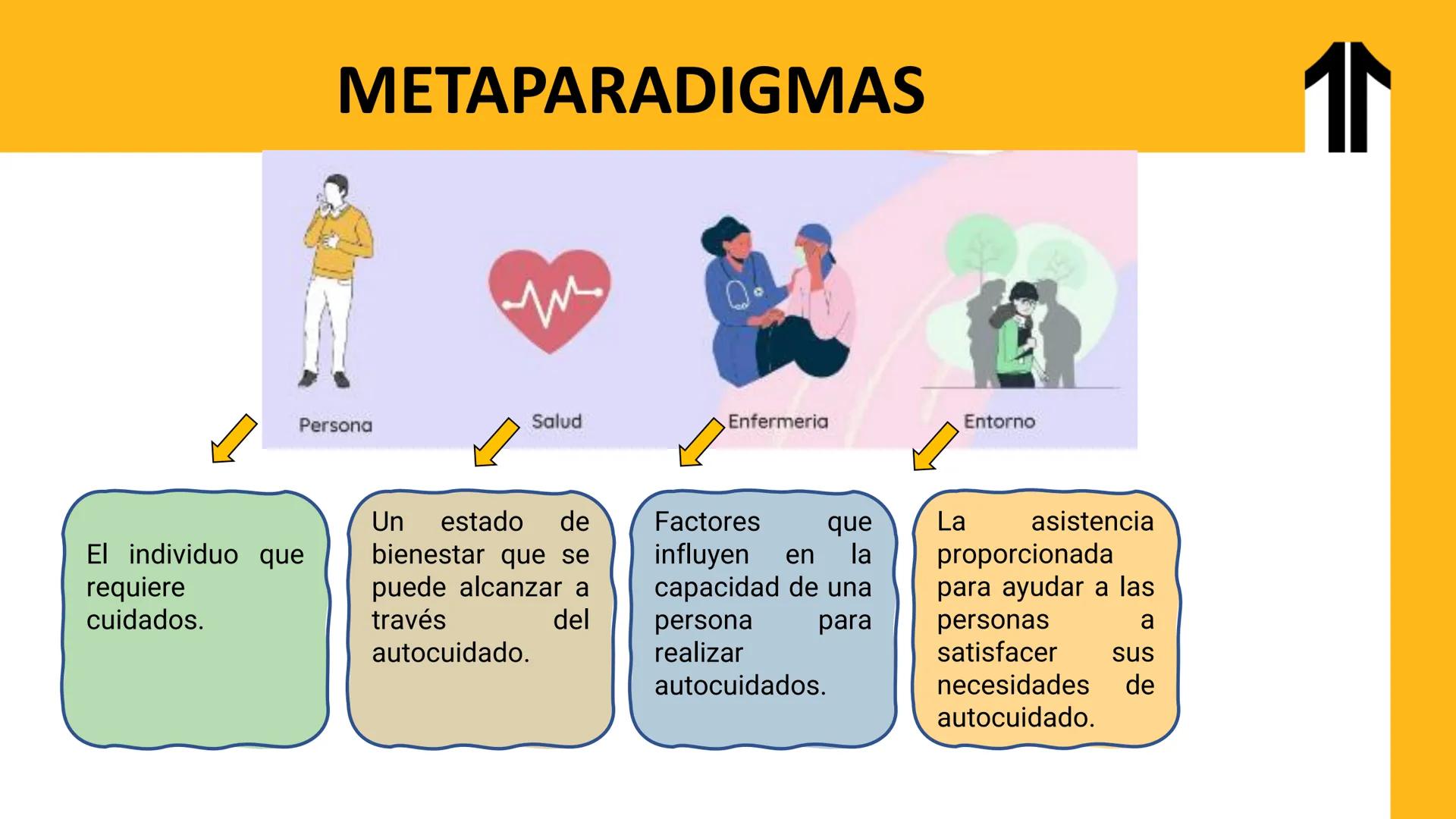 METAPARADIGMAS

Persona

Salud

Enfermeria

Entorno

El individuo que requiere cuidados.

Un estado de bienestar que se puede alcanzar a través del autocuidado.

Factores que influyen en la capacidad de una persona para realizar autocuidados.

La asistencia proporcionada para ayudar a las personas a satisfacer sus necesidades de autocuidado.